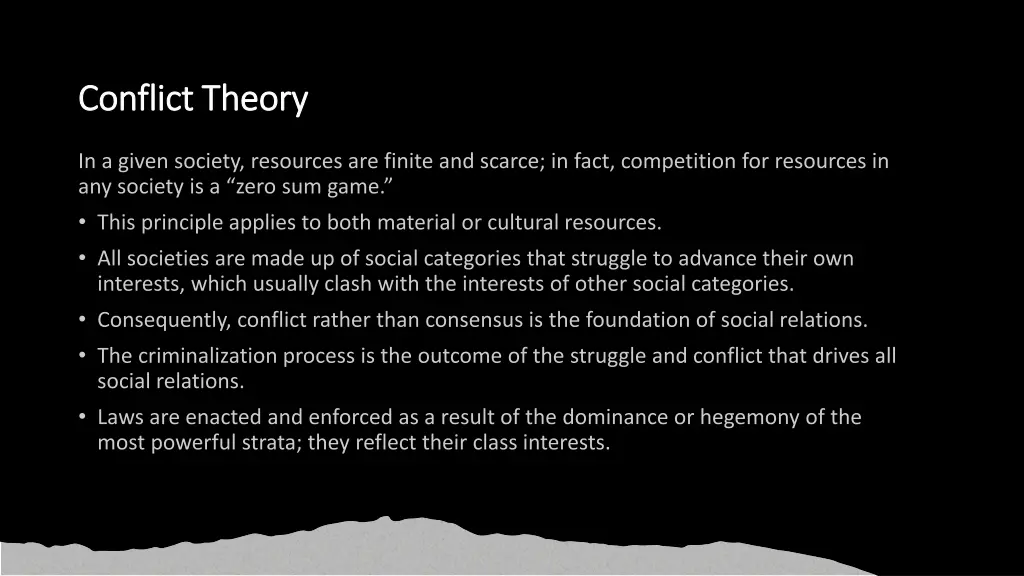 Conflict Theory

In a given society, resources are finite and scarce; in fact, competition for resources in any society is a “zero sum game.”

• This principle applies to both material or cultural resources.
• All societies are made up of social categories that struggle to advance their own interests, which usually clash with the interests of other social categories.
• Consequently, conflict rather than consensus is the foundation of social relations.
• The criminalization process is the outcome of the struggle and conflict that drives all social relations.
• Laws are enacted and enforced as a result of the dominance or hegemony of the most powerful strata; they reflect their class interests.